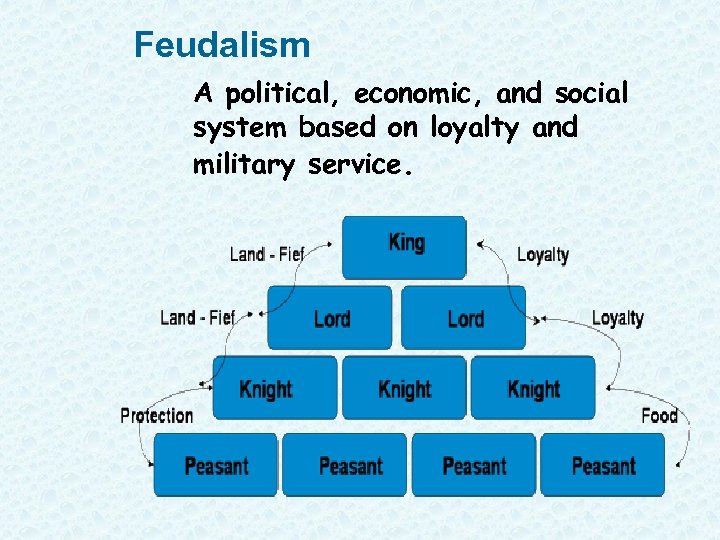 Feudalism

A political, economic, and social system based on loyalty and military service.

King

Land - Fief

Loyalty

Lord

Lord

Land - Fief

Loyalty

Knight

Knight

Knight

Protection

Food

Peasant

Peasant

Peasant

Peasant